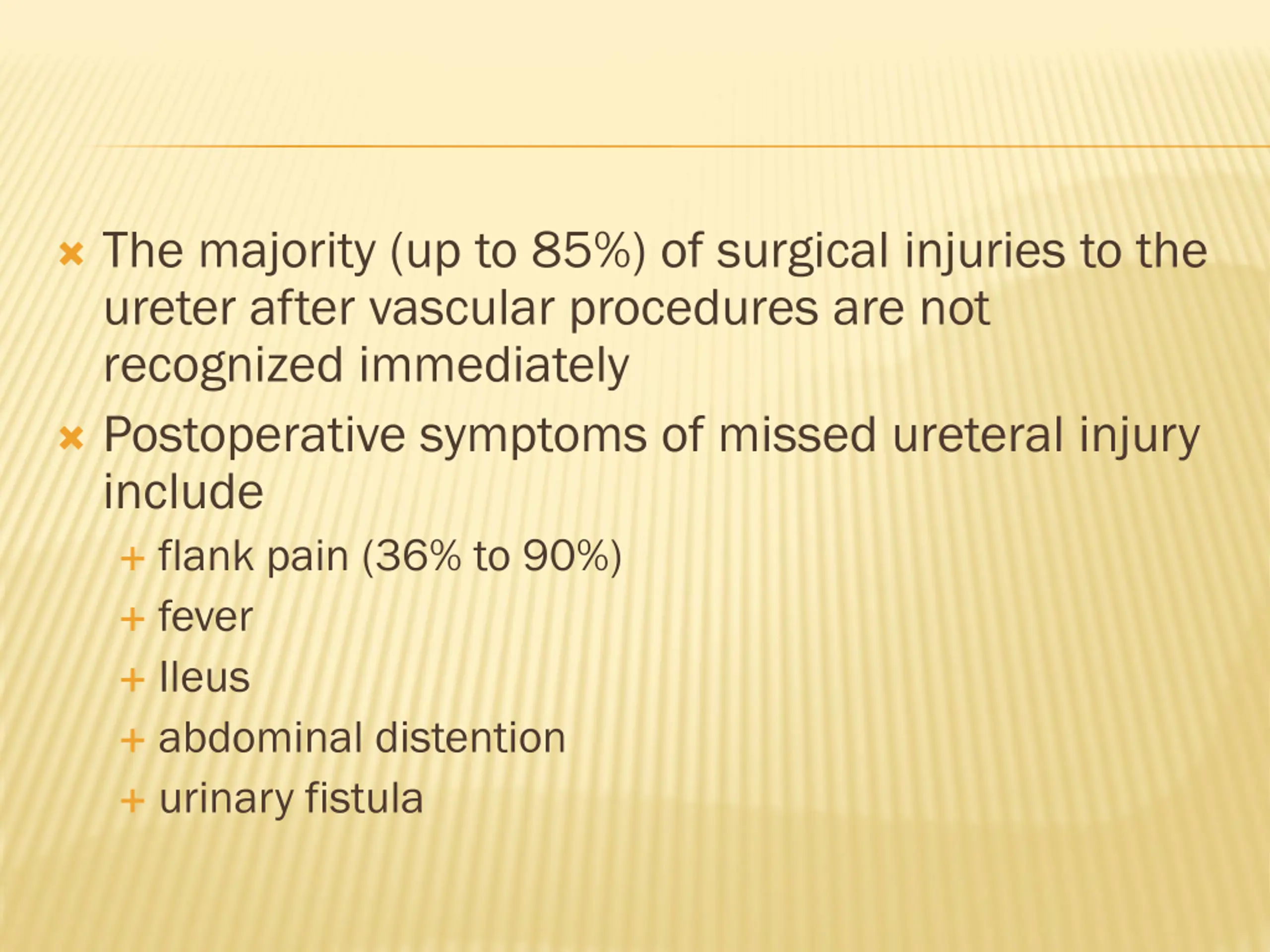 The majority (up to 85%) of surgical injuries to the ureter after vascular procedures are not recognized immediately

Postoperative symptoms of missed ureteral injury include

flank pain (36% to 90%)

fever

Ileus

abdominal distention

urinary fistula